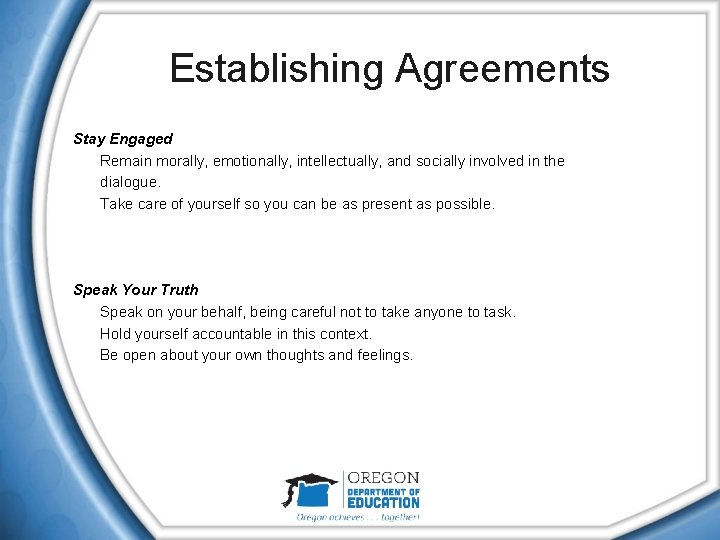 Establishing Agreements

Stay Engaged

Remain morally, emotionally, intellectually, and socially involved in the dialogue.

Take care of yourself so you can be as present as possible.

Speak Your Truth

Speak on your behalf, being careful not to take anyone to task.

Hold yourself accountable in this context.

Be open about your own thoughts and feelings.

OREGON
DEPARTMENT OF
EDUCATION
Oregon achieves . . . together!